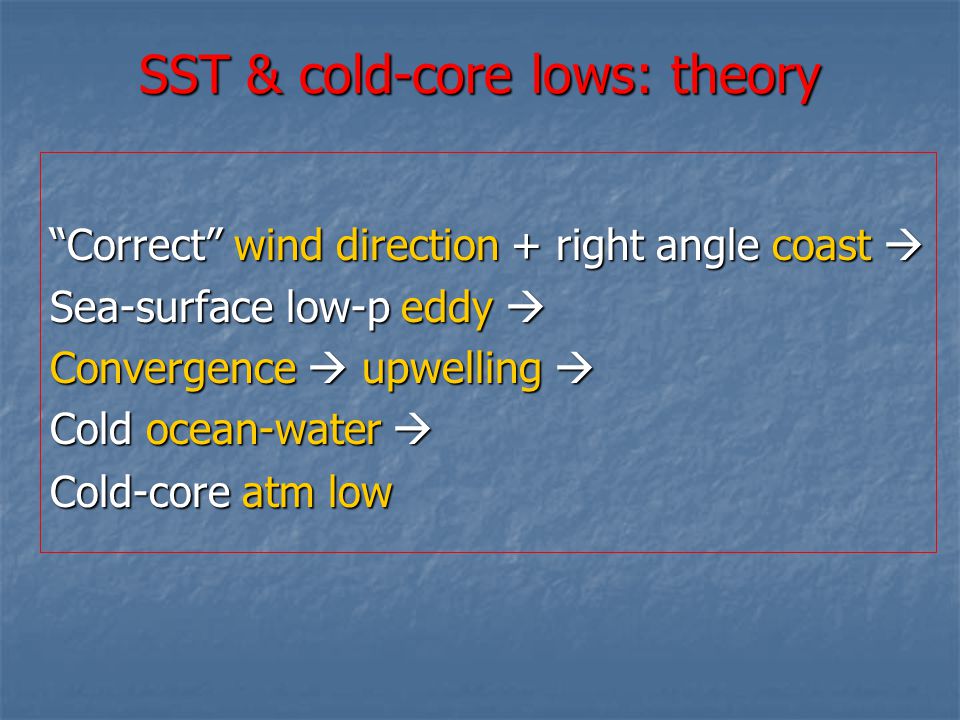 SST & cold-core lows: theory

“Correct” wind direction + right angle coast →
Sea-surface low-p eddy →
Convergence → upwelling →
Cold ocean-water →
Cold-core atm low